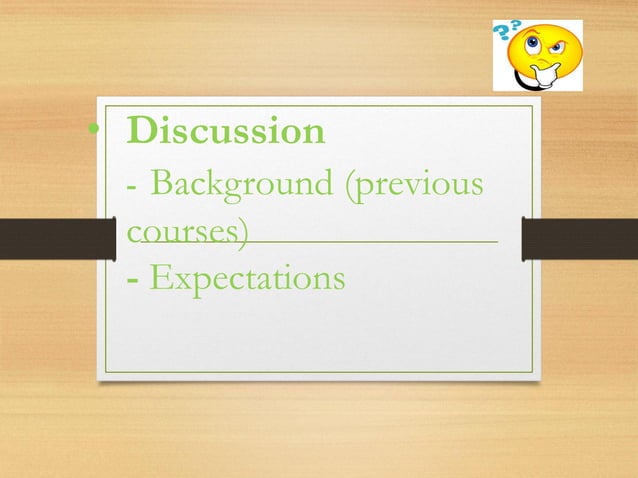 • Discussion
- Background (previous courses)
- Expectations